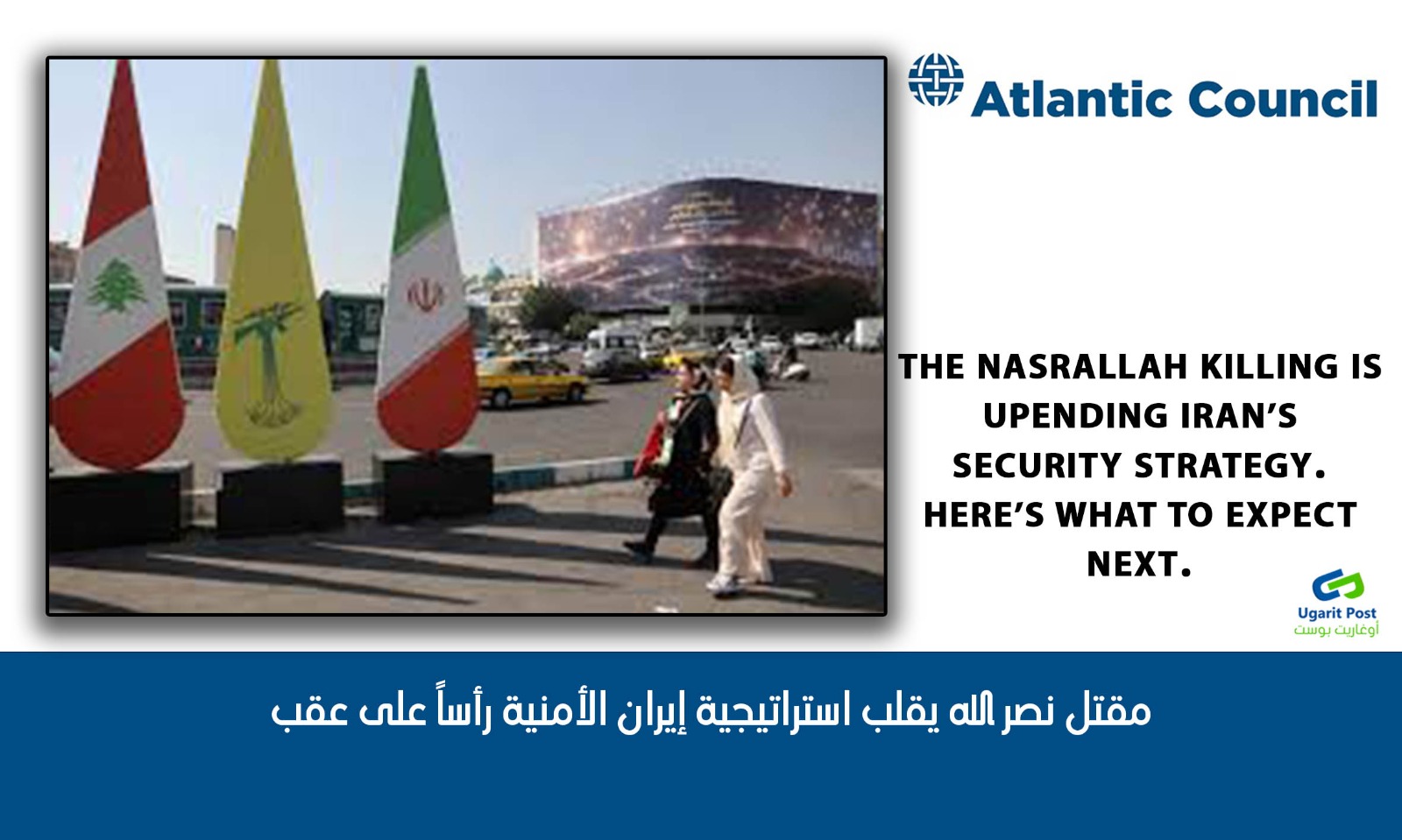 Atlantic Council

THE NASRALLAH KILLING IS UPENDING IRAN'S SECURITY STRATEGY. HERE'S WHAT TO EXPECT NEXT.

Ugarit Post
أوغاريت بوست

مقتل نصر الله يقلب استراتيجية إيران الأمنية رأساً على عقب